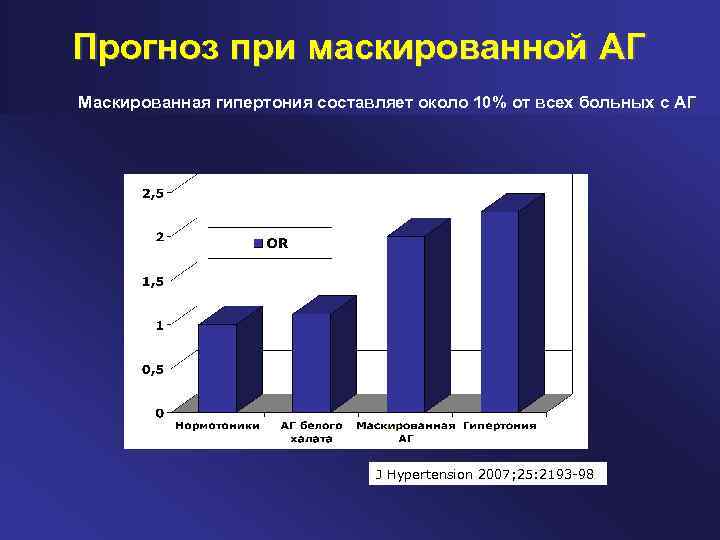 Прогноз при маскированной АГ

Маскированная гипертония составляет около 10% от всех больных с АГ

2,5
2
1,5
1
0,5
0

OR

Нормотоники
АГ белого халата
Маскированная АГ
Гипертония

J Hypertension 2007;25:2193-98